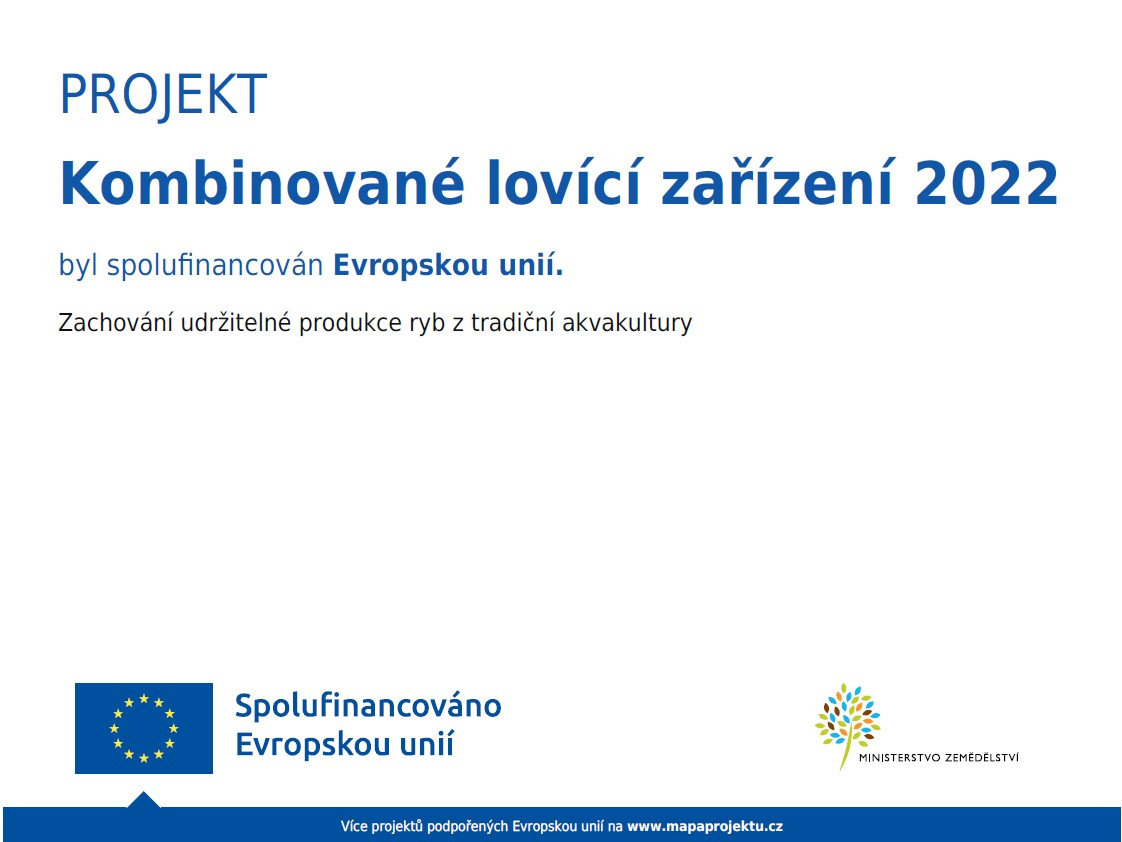 PROJEKT

Kombinované lovící zařízení 2022

byl spolufinancován Evropskou unií.

Zachování udržitelné produkce ryb z tradiční akvakultury

Spolufinancováno Evropskou unií

MINISTERSTVO ZEMĚDĚLSTVÍ

Více projektů podpořených Evropskou unií na www.mapaprojektu.cz